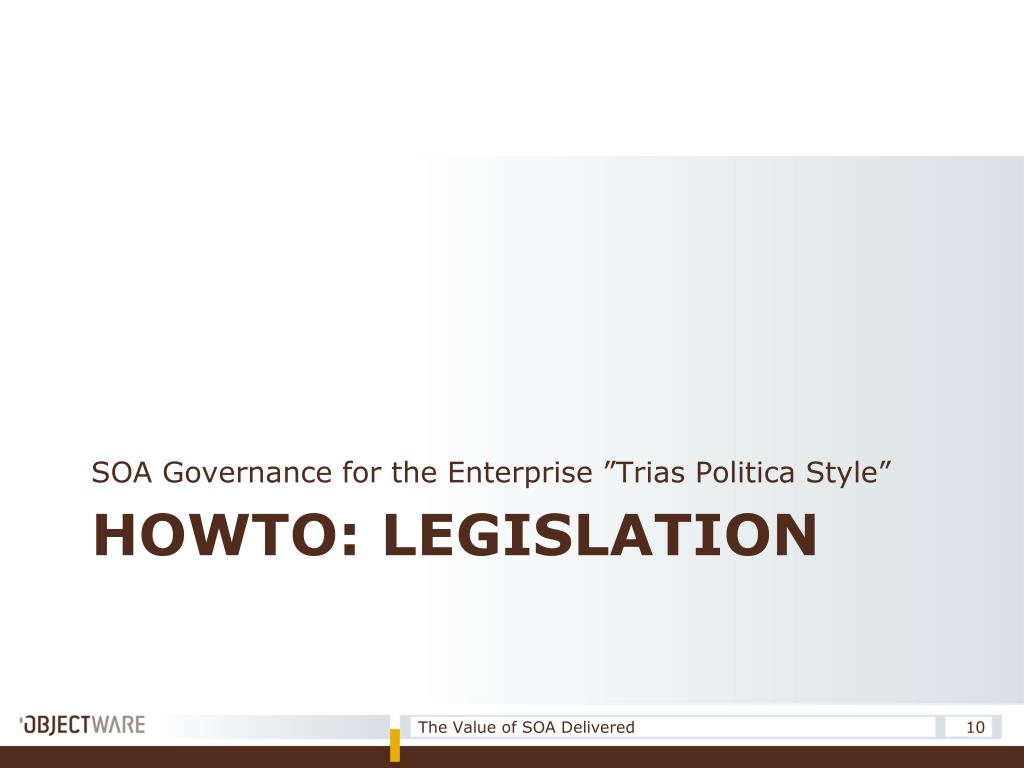 SOA Governance for the Enterprise ”Trias Politica Style”

HOWTO: LEGISLATION

OBJECTWARE

The Value of SOA Delivered

10